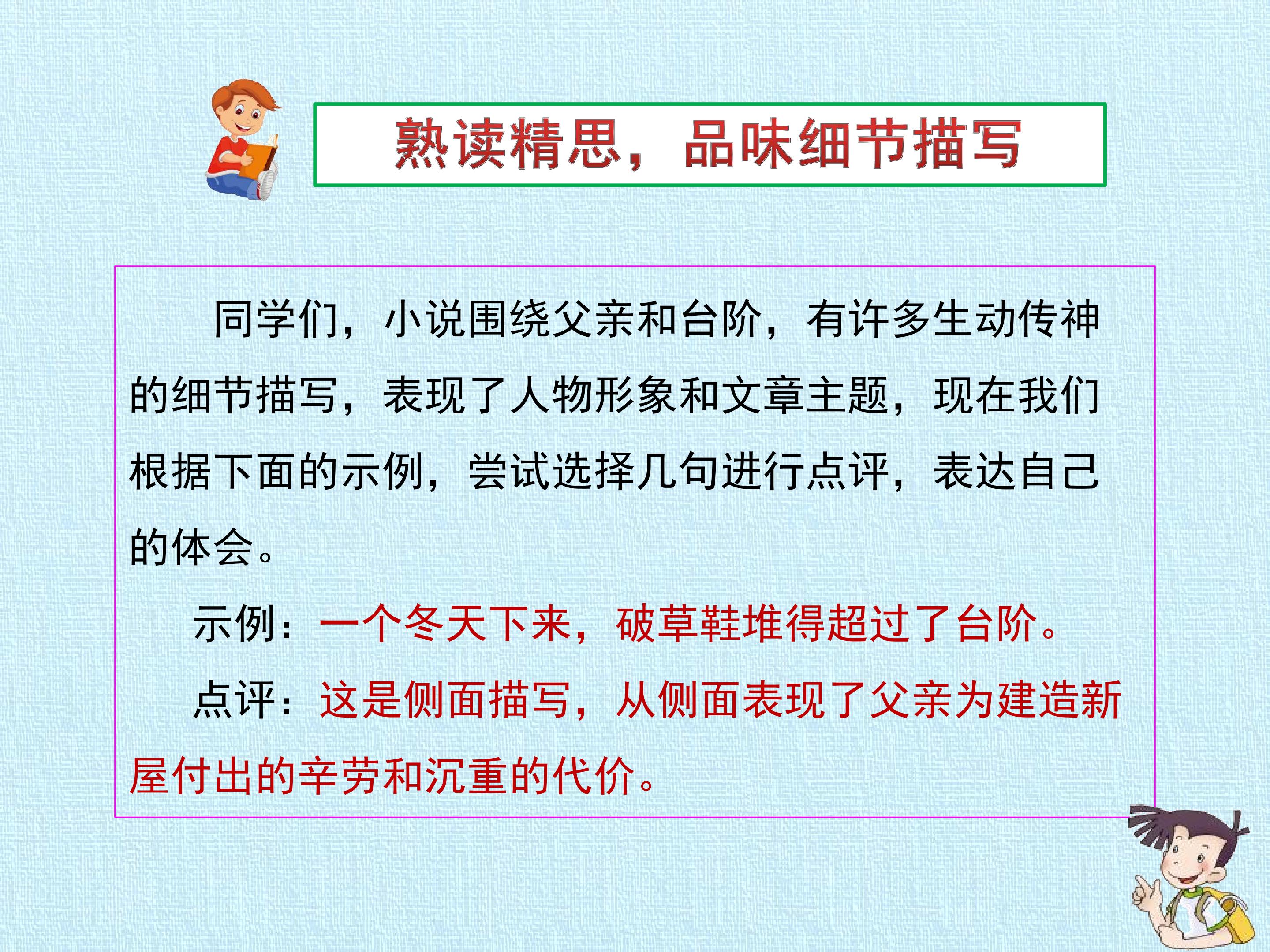 熟读精思，品味细节描写

同学们，小说围绕父亲和台阶，有许多生动传神的细节描写，表现了人物形象和文章主题，现在我们根据下面的示例，尝试选择几句进行点评，表达自己的体会。

示例：一个冬天下来，破草鞋堆得超过了台阶。

点评：这是侧面描写，从侧面表现了父亲为建造新屋付出的辛劳和沉重的代价。